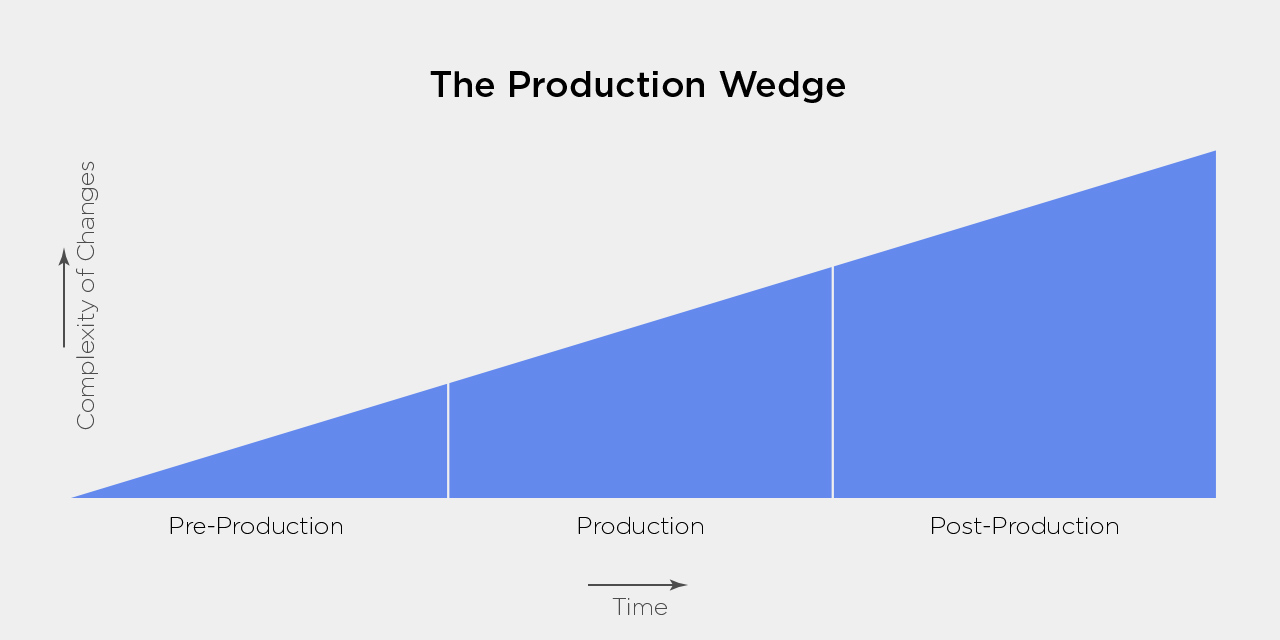 The Production Wedge

Complexity of Changes

Pre-Production

Production

Post-Production

Time